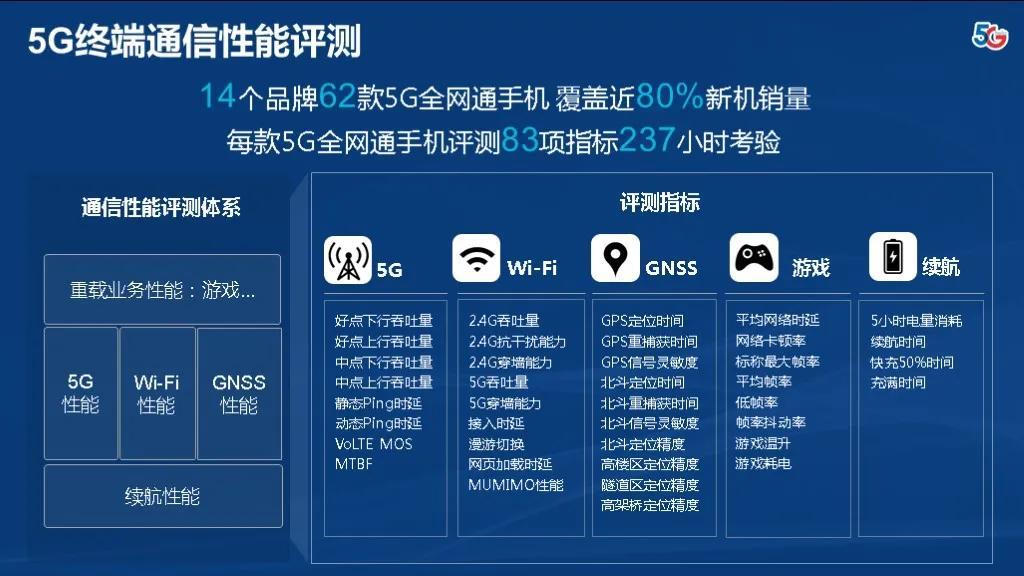 5G终端通信性能评测

5G

14个品牌62款5G全网通手机 覆盖近80%新机销量
每款5G全网通手机评测83项指标237小时考验

通信性能评测体系

重载业务性能：游戏...

5G 性能

Wi-Fi 性能

GNSS 性能

续航性能

评测指标

5G
好点下行吞吐量
好点上行吞吐量
中点下行吞吐量
中点上行吞吐量
静态Ping时延
动态Ping时延
VoLTE MOS
MTBF

Wi-Fi
2.4G吞吐量
2.4G抗干扰能力
2.4G穿墙能力
5G吞吐量
5G穿墙能力
接入时延
漫游切换
网页加载时延
MUMIMO性能

GNSS
GPS定位时间
GPS重捕获时间
GPS信号灵敏度
北斗定位时间
北斗重捕获时间
北斗信号灵敏度
北斗定位精度
高楼区定位精度
隧道区定位精度
高架桥定位精度

游戏
平均网络时延
网络卡顿率
标称最大帧率
平均帧率
低帧率
帧率抖动率
游戏温升
游戏耗电

续航
5小时电量消耗
续航时间
快充50%时间
充满时间